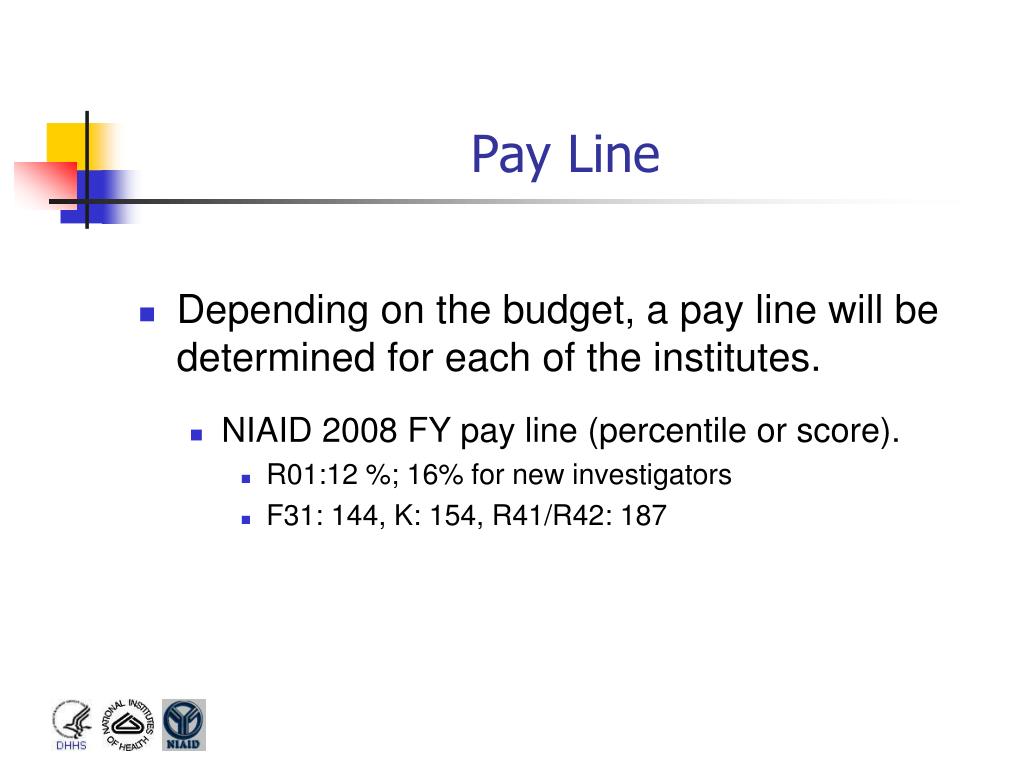 Pay Line

Depending on the budget, a pay line will be determined for each of the institutes.

NIAID 2008 FY pay line (percentile or score).

R01:12 %; 16% for new investigators

F31: 144, K: 154, R41/R42: 187

DHHS NATIONAL INSTITUTES OF HEALTH NIAID